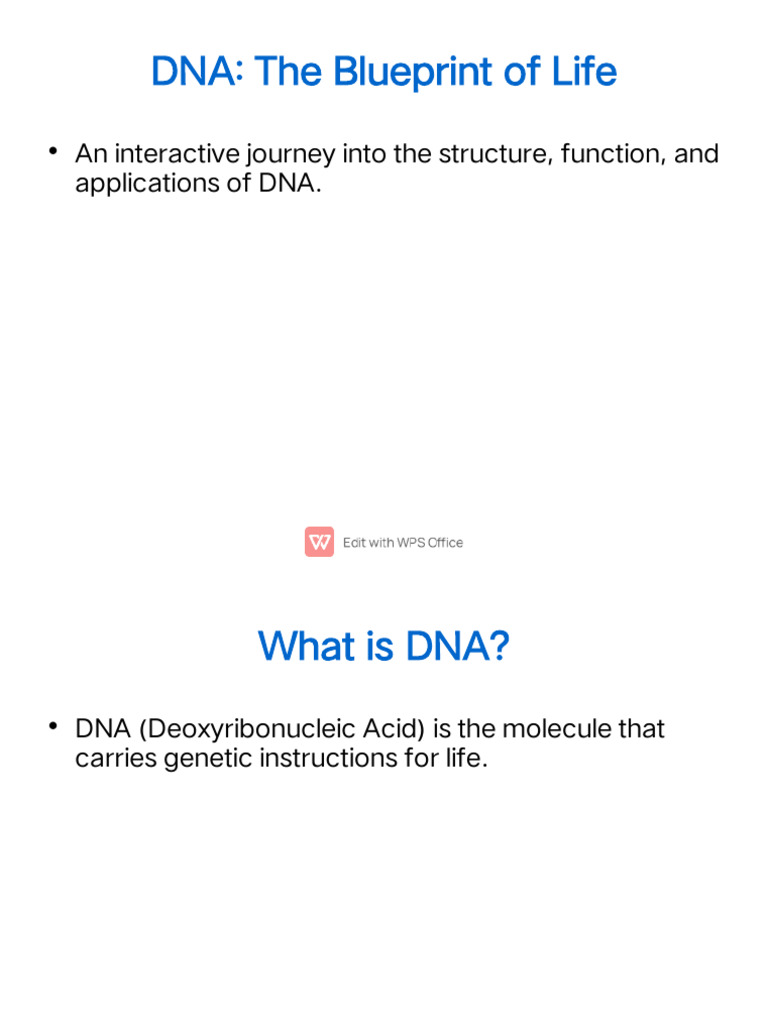 DNA: The Blueprint of Life

• An interactive journey into the structure, function, and applications of DNA.

Edit with WPS Office

What is DNA?

• DNA (Deoxyribonucleic Acid) is the molecule that carries genetic instructions for life.